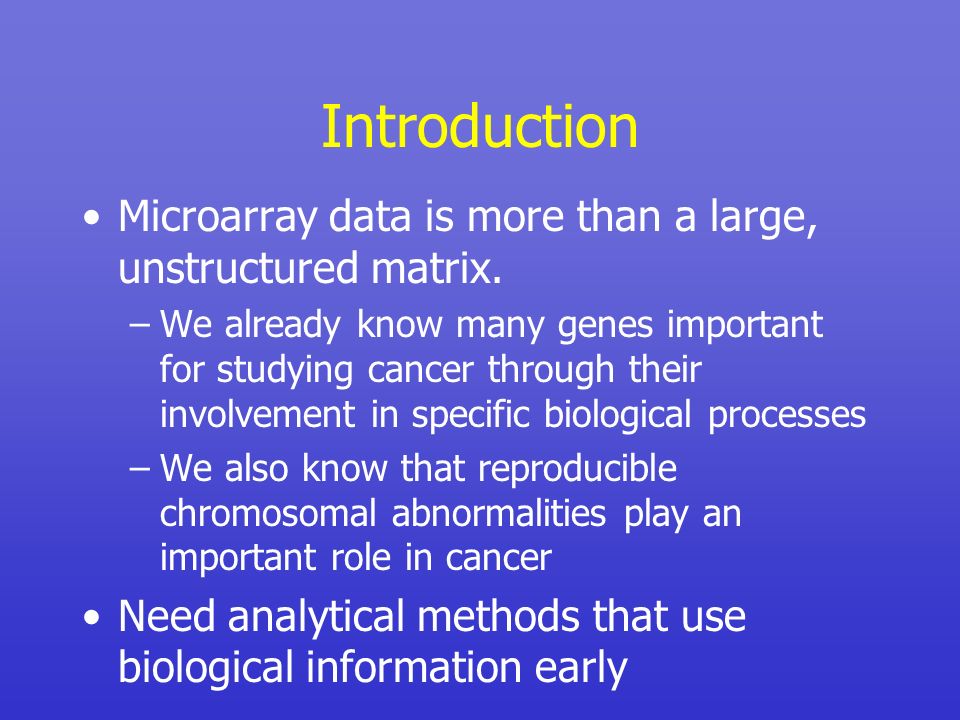 Introduction

• Microarray data is more than a large, unstructured matrix.

– We already know many genes important for studying cancer through their involvement in specific biological processes

– We also know that reproducible chromosomal abnormalities play an important role in cancer

• Need analytical methods that use biological information early